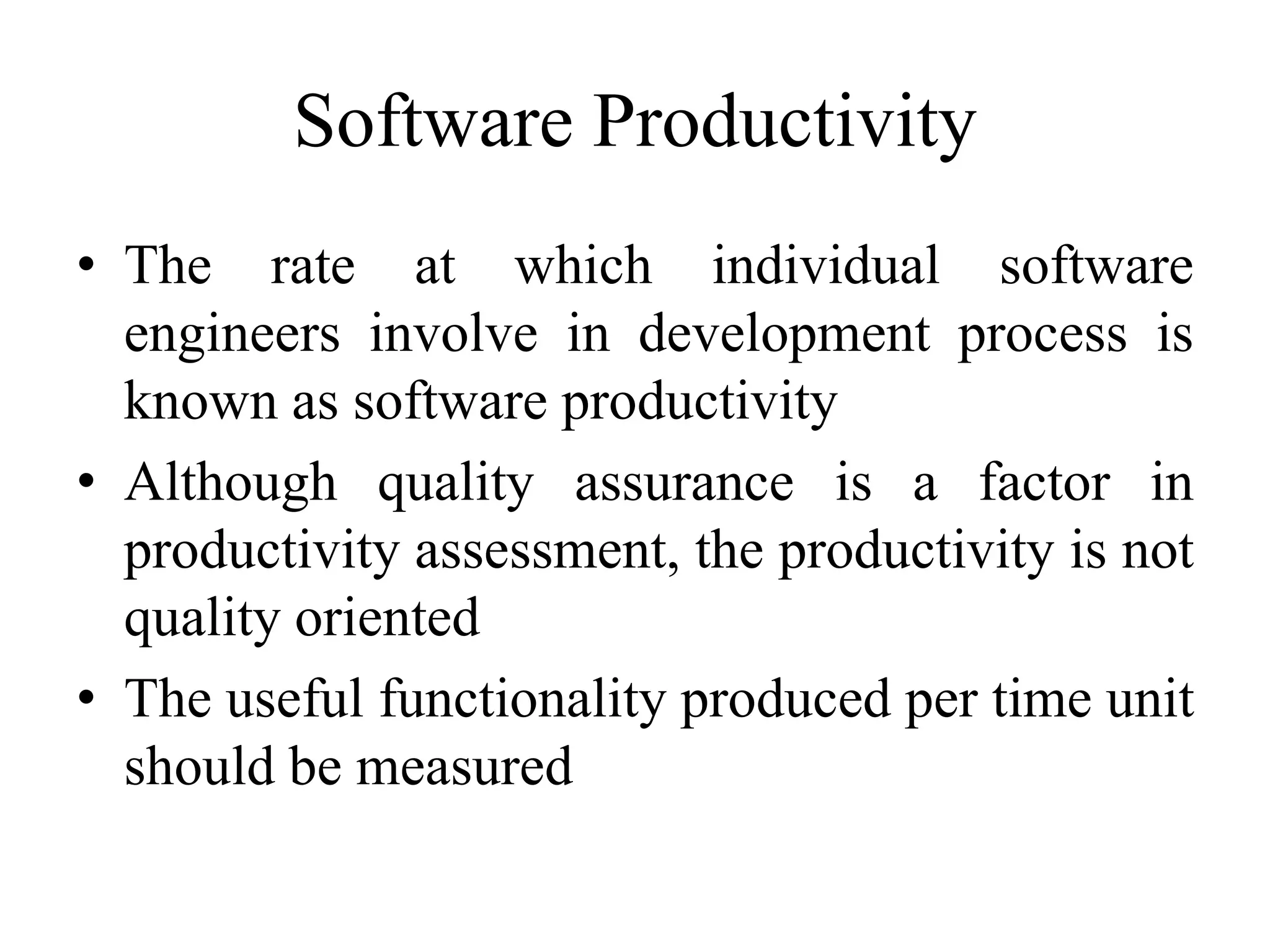 Software Productivity

• The rate at which individual software engineers involve in development process is known as software productivity

• Although quality assurance is a factor in productivity assessment, the productivity is not quality oriented

• The useful functionality produced per time unit should be measured